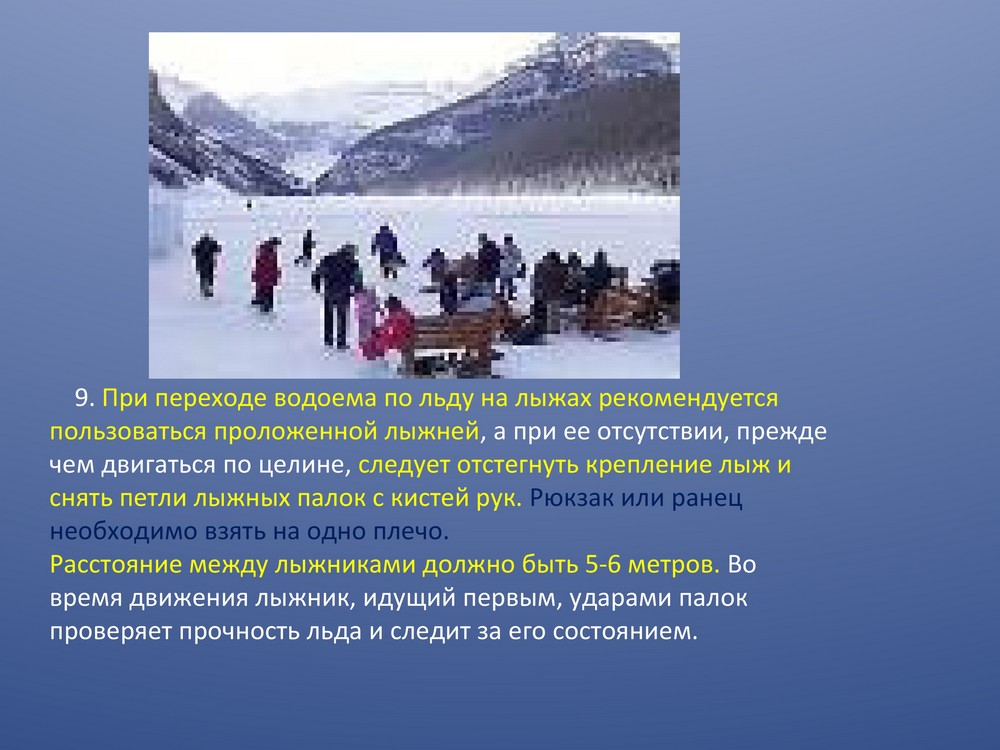 9. При переходе водоема по льду на лыжах рекомендуется пользоваться проложенной лыжней, а при ее отсутствии, прежде чем двигаться по целине, следует отстегнуть крепление лыж и снять петли лыжных палок с кистей рук. Рюкзак или ранец необходимо взять на одно плечо.
Расстояние между лыжниками должно быть 5-6 метров. Во время движения лыжник, идущий первым, ударами палок проверяет прочность льда и следит за его состоянием.